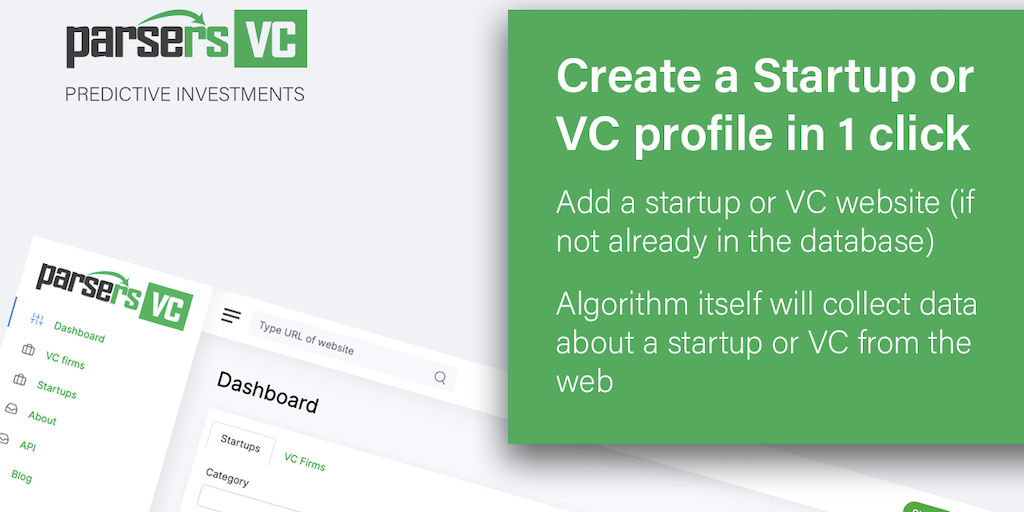 parsers VC
PREDICTIVE INVESTMENTS

Create a Startup or VC profile in 1 click

Add a startup or VC website (if not already in the database)

Algorithm itself will collect data about a startup or VC from the web

parsers VC
Dashboard
VC firms
Startups
About
API
Blog

Type URL of website

Dashboard

Startups
VC Firms

Category